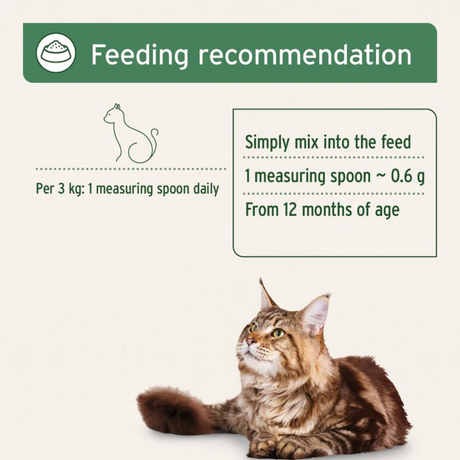 Feeding recommendation

Per 3 kg: 1 measuring spoon daily

Simply mix into the feed

1 measuring spoon ~ 0.6 g

From 12 months of age